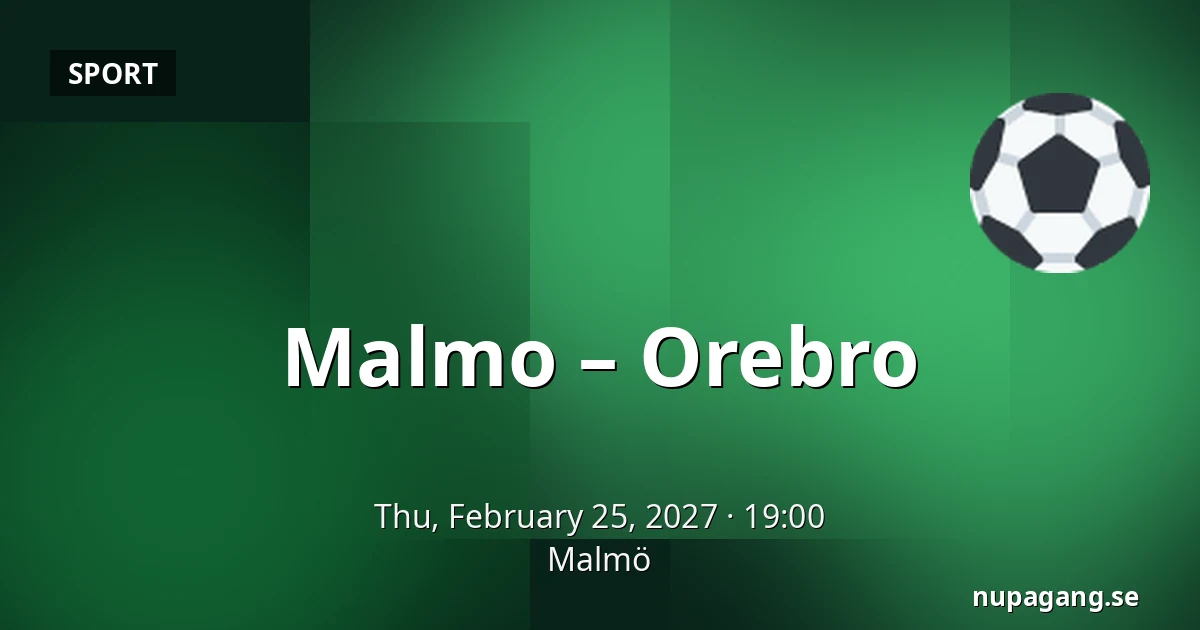 SPORT

Malmo – Orebro

Thu, February 25, 2027 · 19:00
Malmö

nupagang.se